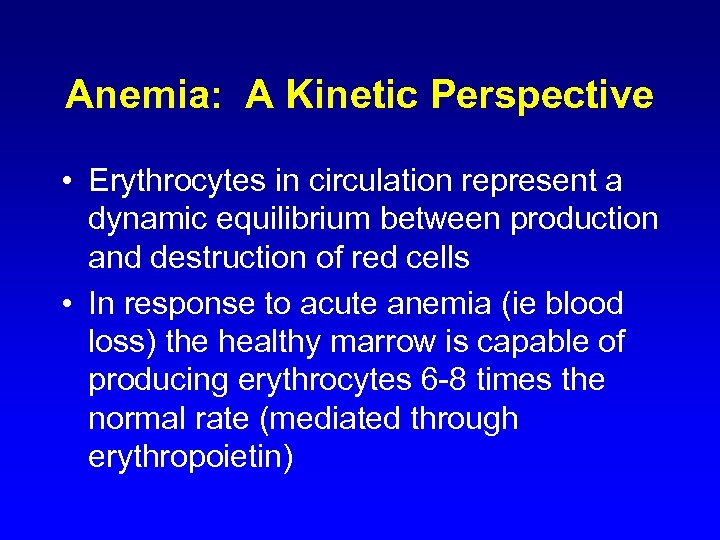 Anemia:  A Kinetic Perspective

• Erythrocytes in circulation represent a dynamic equilibrium between production and destruction of red cells

• In response to acute anemia (ie blood loss) the healthy marrow is capable of producing erythrocytes 6-8 times the normal rate (mediated through erythropoietin)